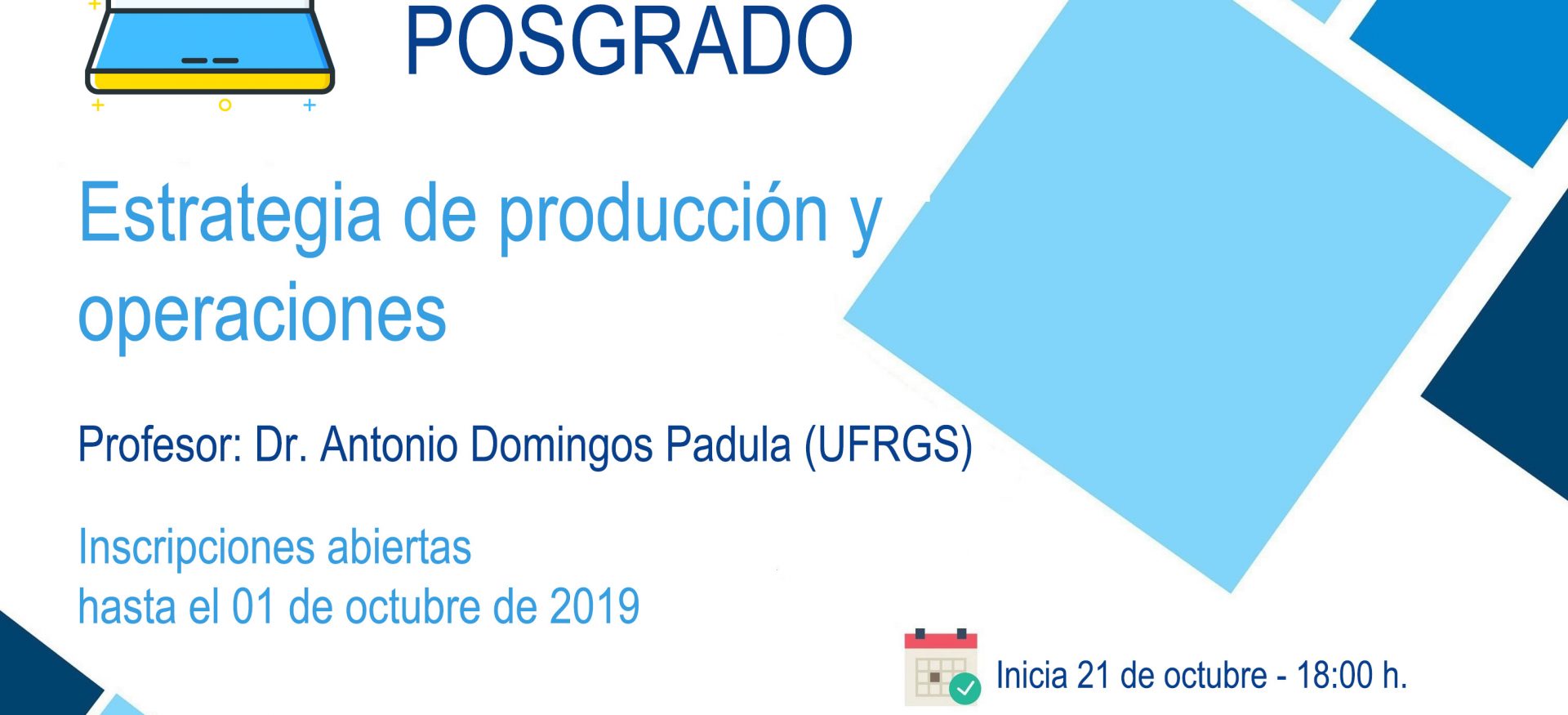 POSGRADO

Estrategia de producción y operaciones

Profesor: Dr. Antonio Domingos Padula (UFRGS)

Inscripciones abiertas
hasta el 01 de octubre de 2019

Inicia 21 de octubre - 18:00 h.